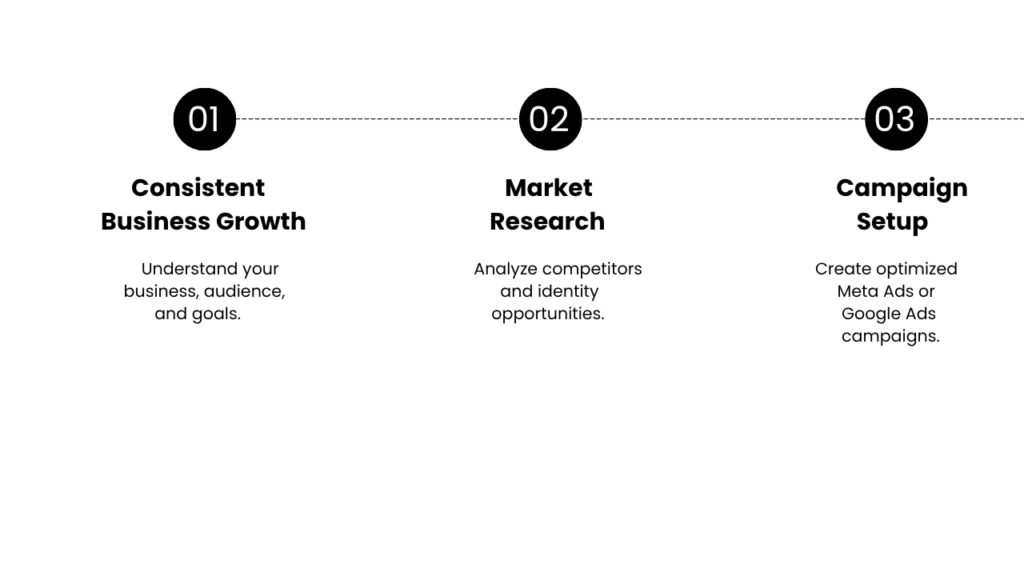 01

Consistent Business Growth

Understand your business, audience, and goals.

02

Market Research

Analyze competitors and identity opportunities.

03

Campaign Setup

Create optimized Meta Ads or Google Ads campaigns.